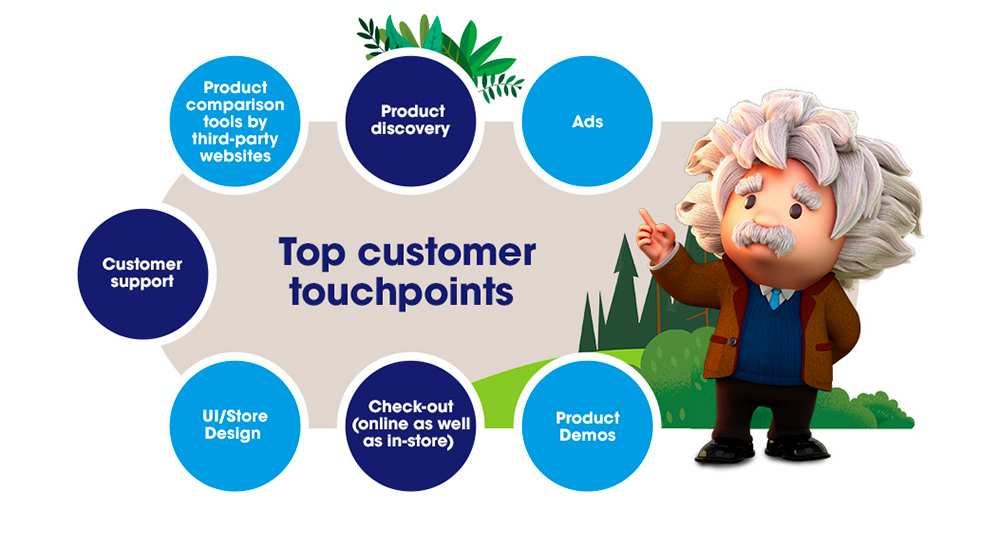 Product comparison tools by third-party websites

Product discovery

Ads

Customer support

Top customer touchpoints

UI/Store Design

Check-out (online as well as in-store)

Product Demos